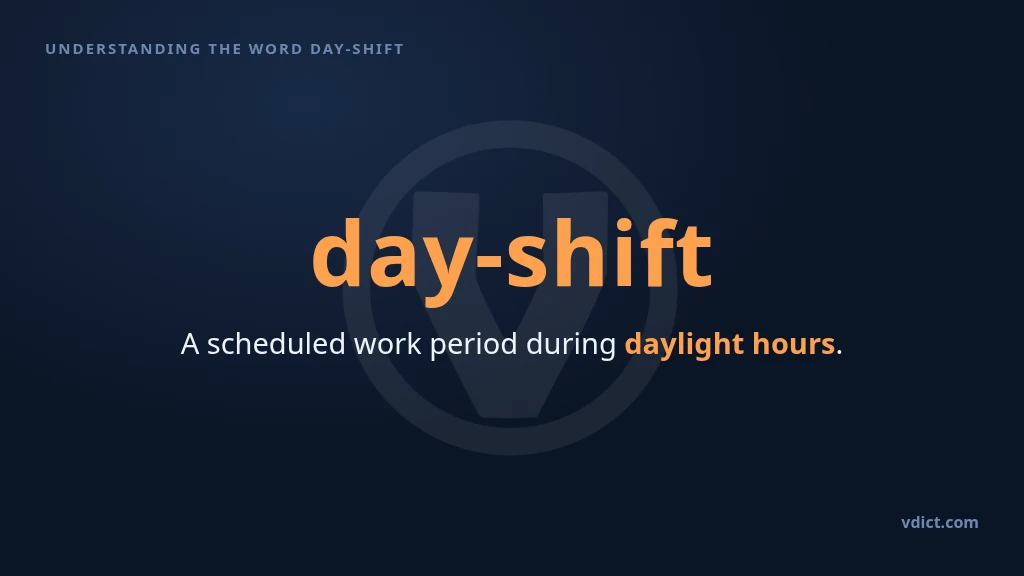 UNDERSTANDING THE WORD DAY-SHIFT

day-shift

A scheduled work period during daylight hours.

vdict.com